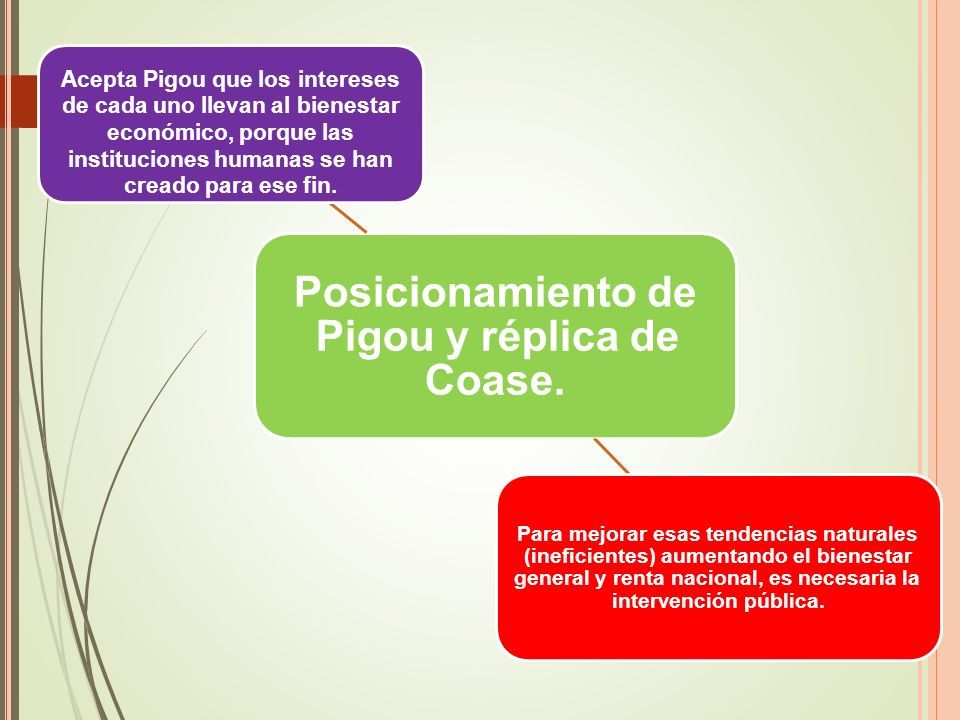 Acepta Pigou que los intereses de cada uno llevan al bienestar económico, porque las instituciones humanas se han creado para ese fin.

Posicionamiento de Pigou y réplica de Coase.

Para mejorar esas tendencias naturales (ineficientes) aumentando el bienestar general y renta nacional, es necesaria la intervención pública.